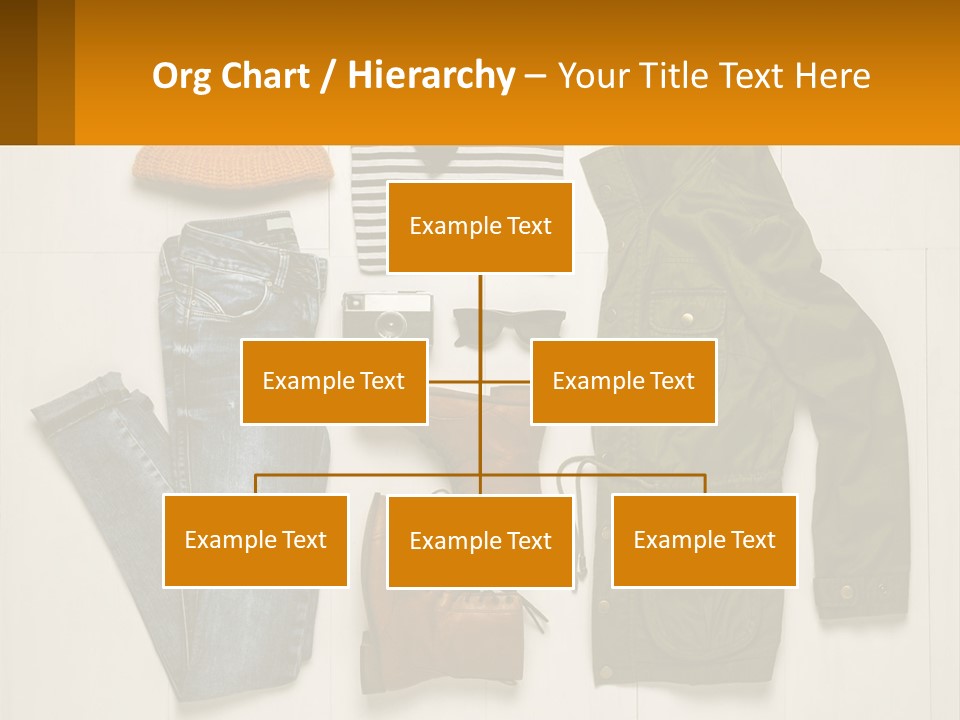 Org Chart / Hierarchy – Your Title Text Here

Example Text

Example Text

Example Text

Example Text

Example Text

Example Text